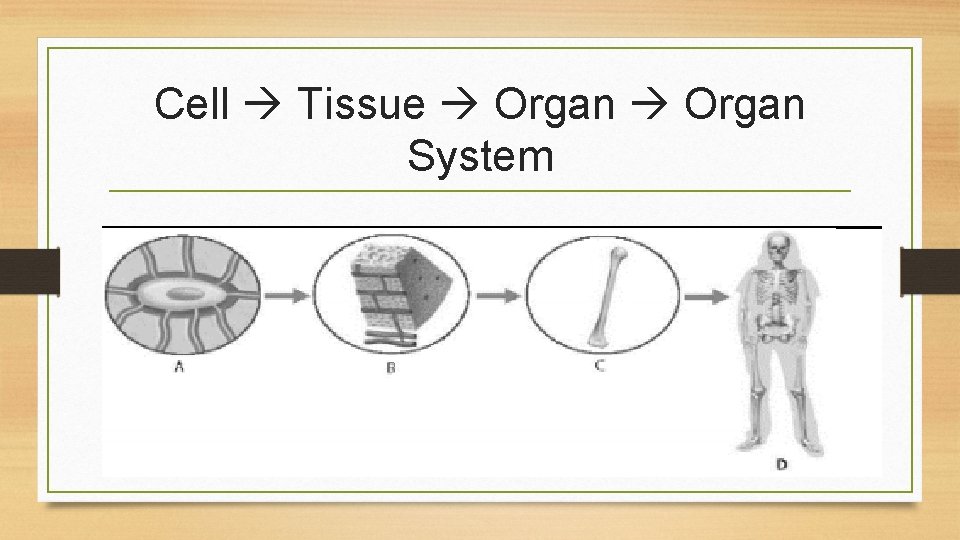 Cell → Tissue → Organ → Organ System

A

B

C

D